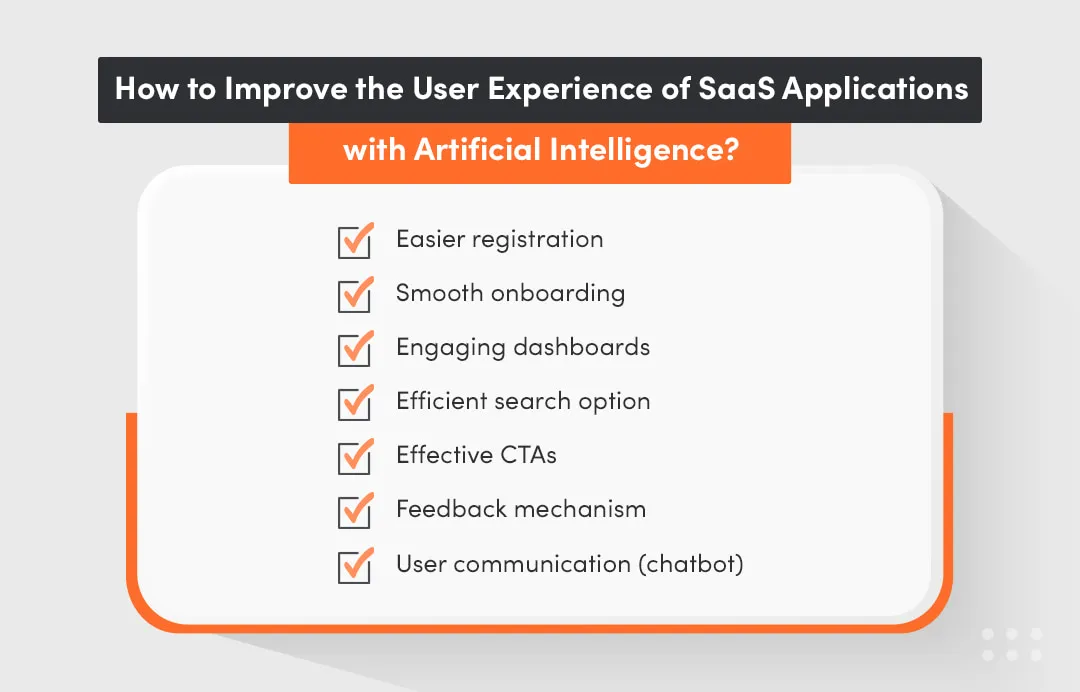 How to Improve the User Experience of SaaS Applications with Artificial Intelligence?

Easier registration
Smooth onboarding
Engaging dashboards
Efficient search option
Effective CTAs
Feedback mechanism
User communication (chatbot)